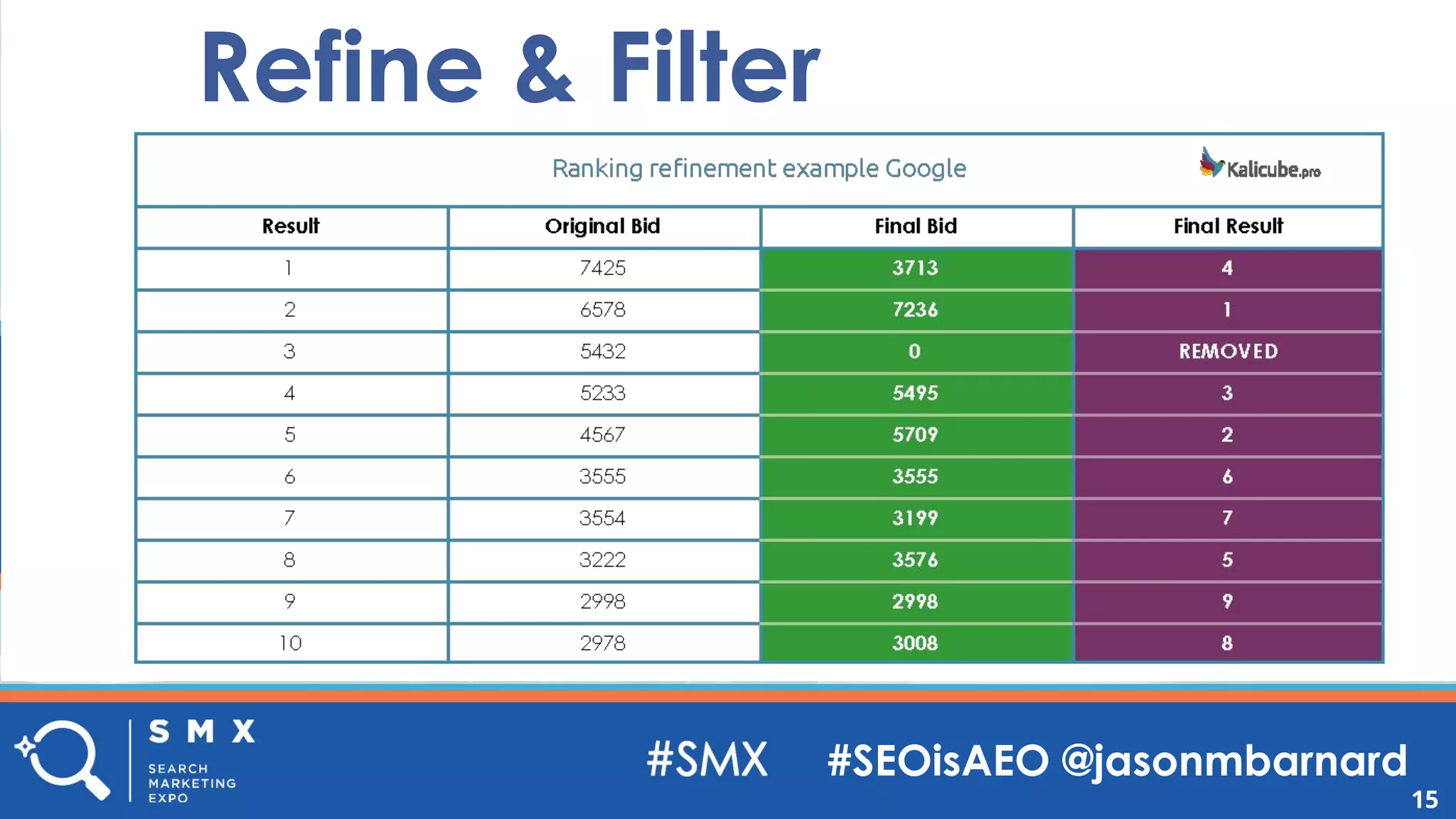 Refine & Filter

Ranking refinement example Google

Kalicube.pro

| Result | Original Bid | Final Bid | Final Result |
|---|---|---|---|
| 1 | 7425 | 3713 | 4 |
| 2 | 6578 | 7236 | 1 |
| 3 | 5432 | 0 | REMOVED |
| 4 | 5233 | 5495 | 3 |
| 5 | 4567 | 5709 | 2 |
| 6 | 3555 | 3555 | 6 |
| 7 | 3554 | 3199 | 7 |
| 8 | 3222 | 3576 | 5 |
| 9 | 2998 | 2998 | 9 |
| 10 | 2978 | 3008 | 8 |

SMX
SEARCH MARKETING EXPO

#SMX #SEOisAEO @jasonmbarnard

15